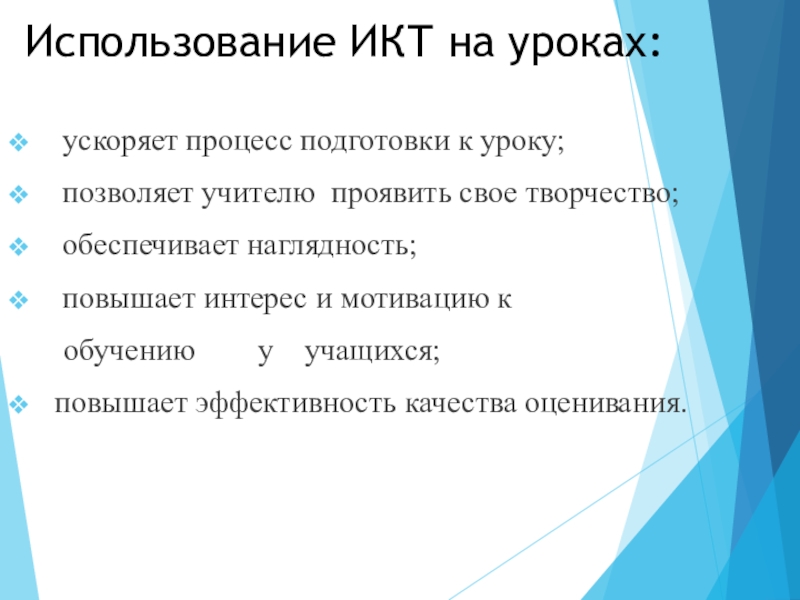 Использование ИКТ на уроках:

ускоряет процесс подготовки к уроку;

позволяет учителю проявить свое творчество;

обеспечивает наглядность;

повышает интерес и мотивацию к обучению у учащихся;

повышает эффективность качества оценивания.